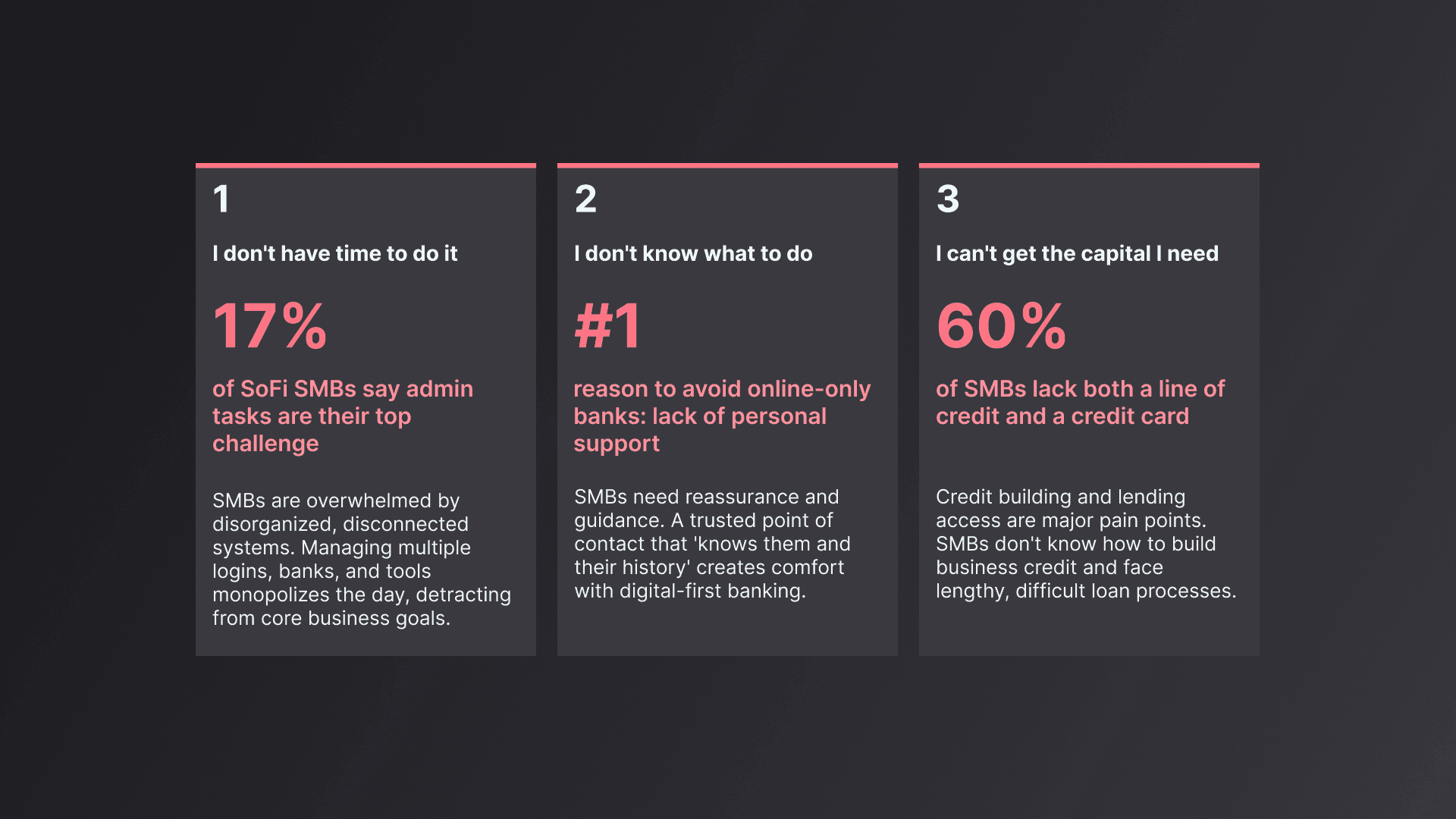 1

I don't have time to do it

17%

of SoFi SMBs say admin tasks are their top challenge

SMBs are overwhelmed by disorganized, disconnected systems. Managing multiple logins, banks, and tools monopolizes the day, detracting from core business goals.

2

I don't know what to do

#1

reason to avoid online-only banks: lack of personal support

SMBs need reassurance and guidance. A trusted point of contact that 'knows them and their history' creates comfort with digital-first banking.

3

I can't get the capital I need

60%

of SMBs lack both a line of credit and a credit card

Credit building and lending access are major pain points. SMBs don't know how to build business credit and face lengthy, difficult loan processes.